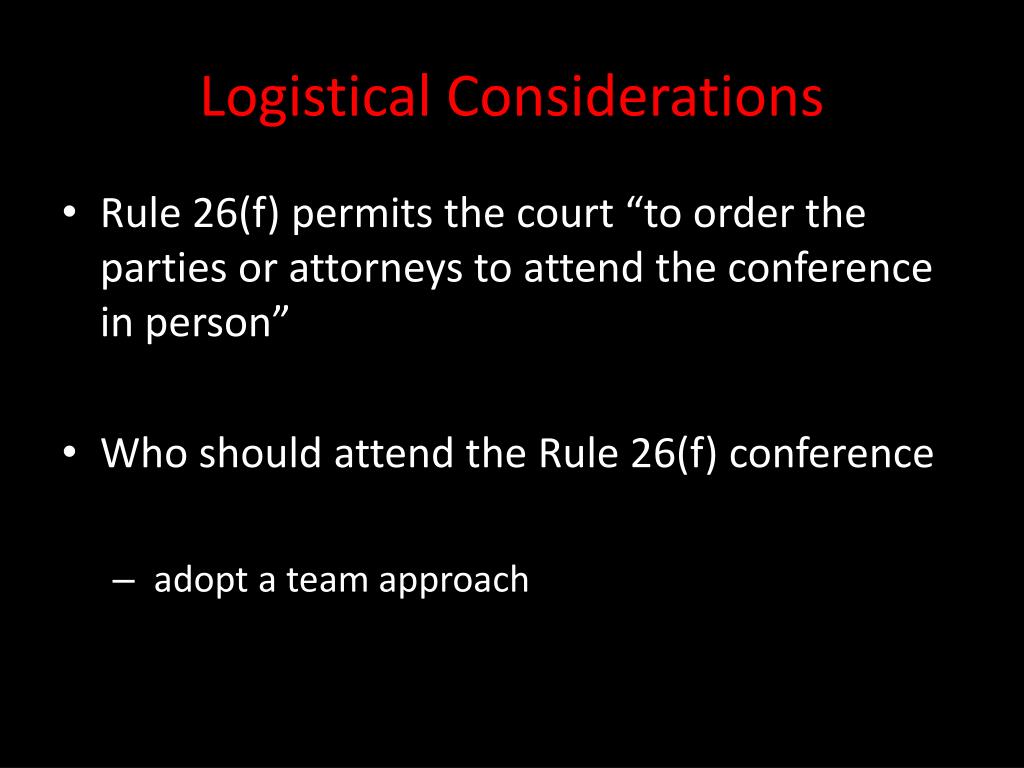 Logistical Considerations

• Rule 26(f) permits the court “to order the parties or attorneys to attend the conference in person”

• Who should attend the Rule 26(f) conference

– adopt a team approach